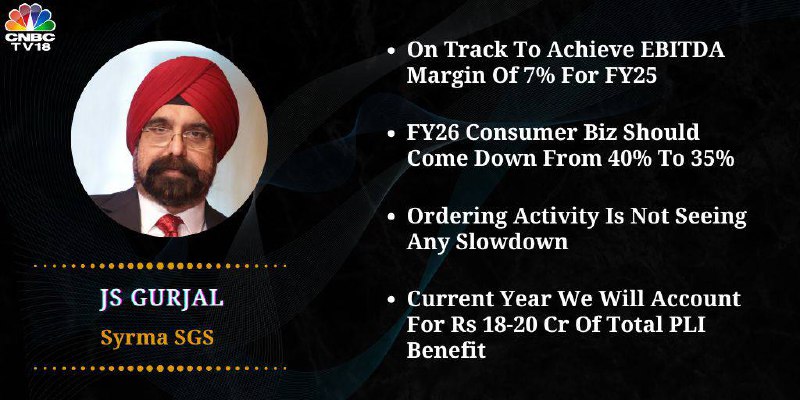 CNBC TV18

JS GURJAL

Syrma SGS

• On Track To Achieve EBITDA Margin Of 7% For FY25

• FY26 Consumer Biz Should Come Down From 40% To 35%

• Ordering Activity Is Not Seeing Any Slowdown

• Current Year We Will Account For Rs 18-20 Cr Of Total PLI Benefit